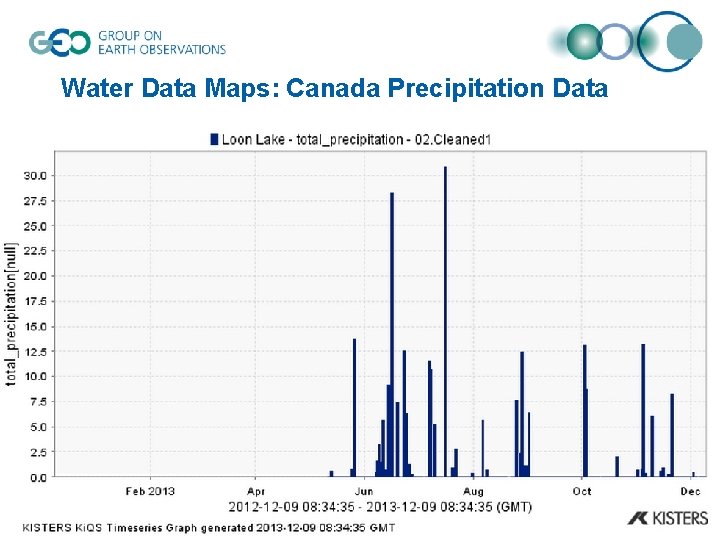 GEO GROUP ON EARTH OBSERVATIONS

Water Data Maps: Canada Precipitation Data

Loon Lake - total_precipitation - 02.Cleaned1

total_precipitation[null]

30.0
27.5
25.0
22.5
20.0
17.5
15.0
12.5
10.0
7.5
5.0
2.5
0.0

Feb 2013 Apr Jun Aug Oct Dec

2012-12-09 08:34:35 - 2013-12-09 08:34:35 (GMT)

KISTERS KiQS Timeseries Graph generated 2013-12-09 08:34:35 GMT

KISTERS